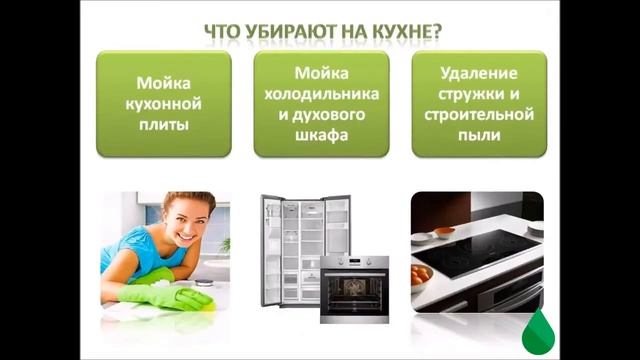 ЧТО УБИРАЮТ НА КУХНЕ?

Мойка кухонной плиты

Мойка холодильника и духового шкафа

Удаление стружки и строительной пыли